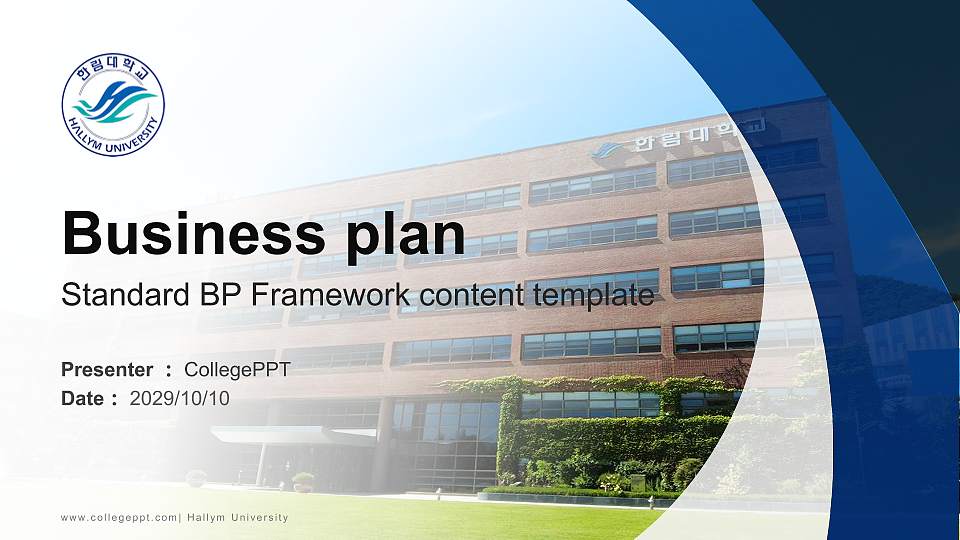 한림대학교
HALLYM UNIVERSITY

한림대학교

Business plan

Standard BP Framework content template

Presenter : CollegePPT
Date : 2029/10/10

www.collegeppt.com| Hallym University